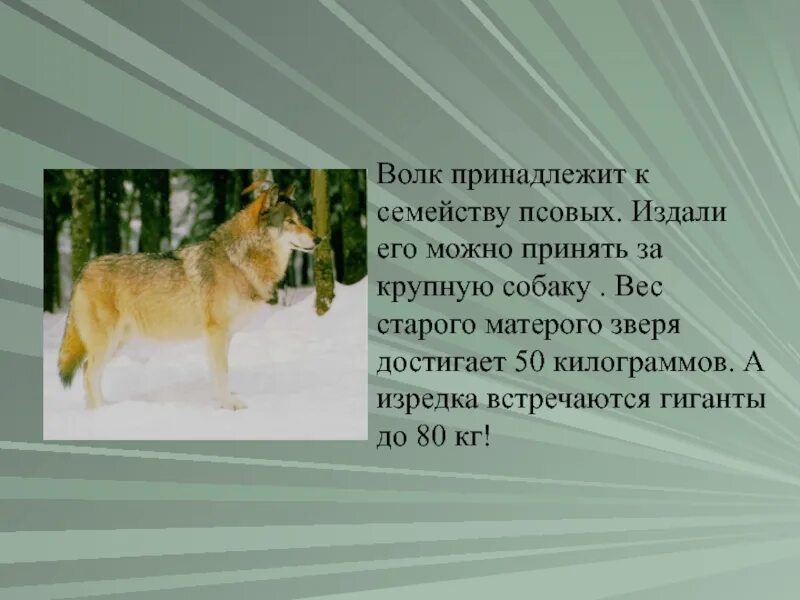 Волк принадлежит к семейству псовых. Издали его можно принять за крупную собаку . Вес старого матерого зверя достигает 50 килограммов. А изредка встречаются гиганты до 80 кг!